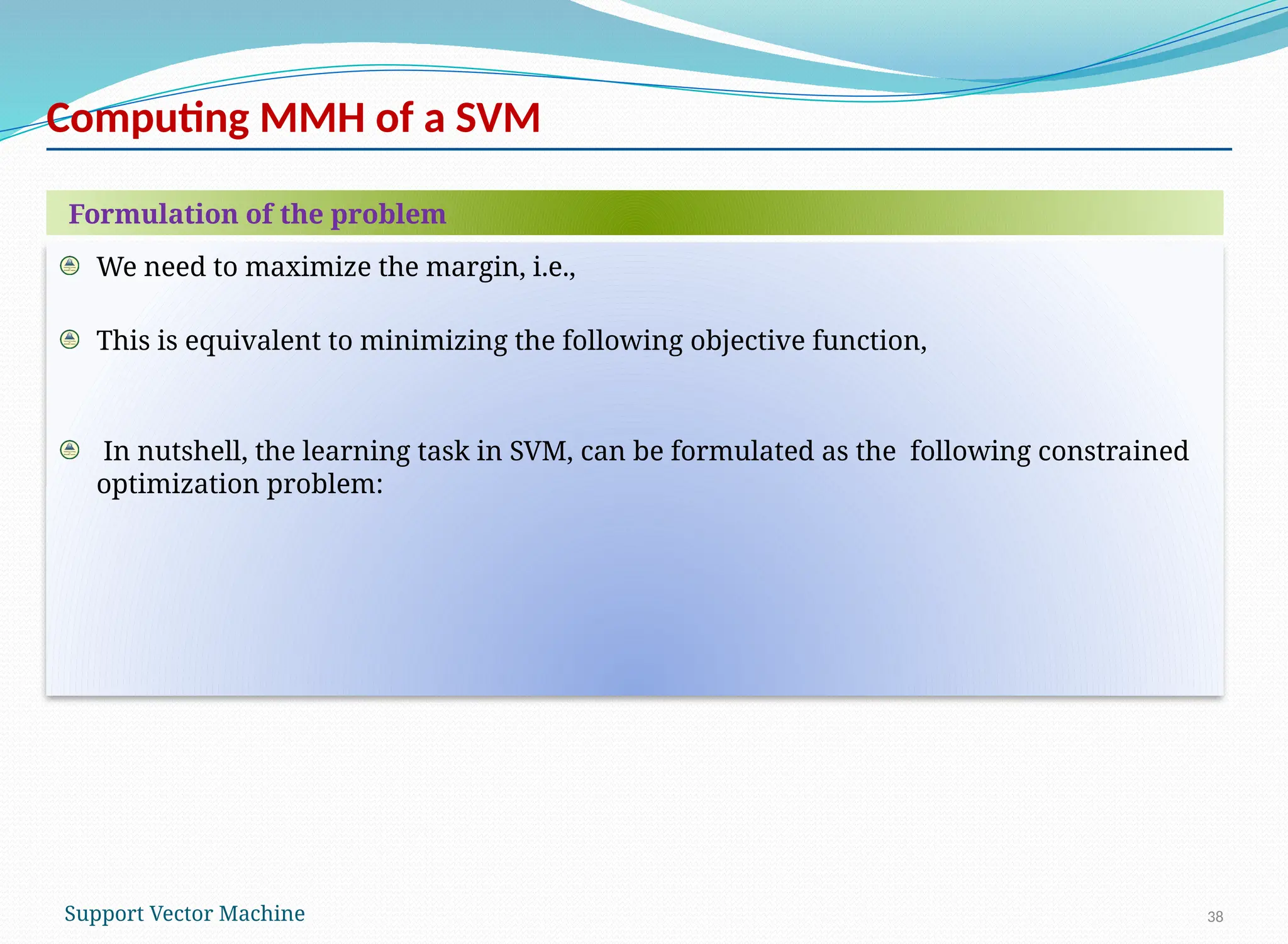 Computing MMH of a SVM

Formulation of the problem

We need to maximize the margin, i.e.,

This is equivalent to minimizing the following objective function,

In nutshell, the learning task in SVM, can be formulated as the following constrained optimization problem:

Support Vector Machine

38